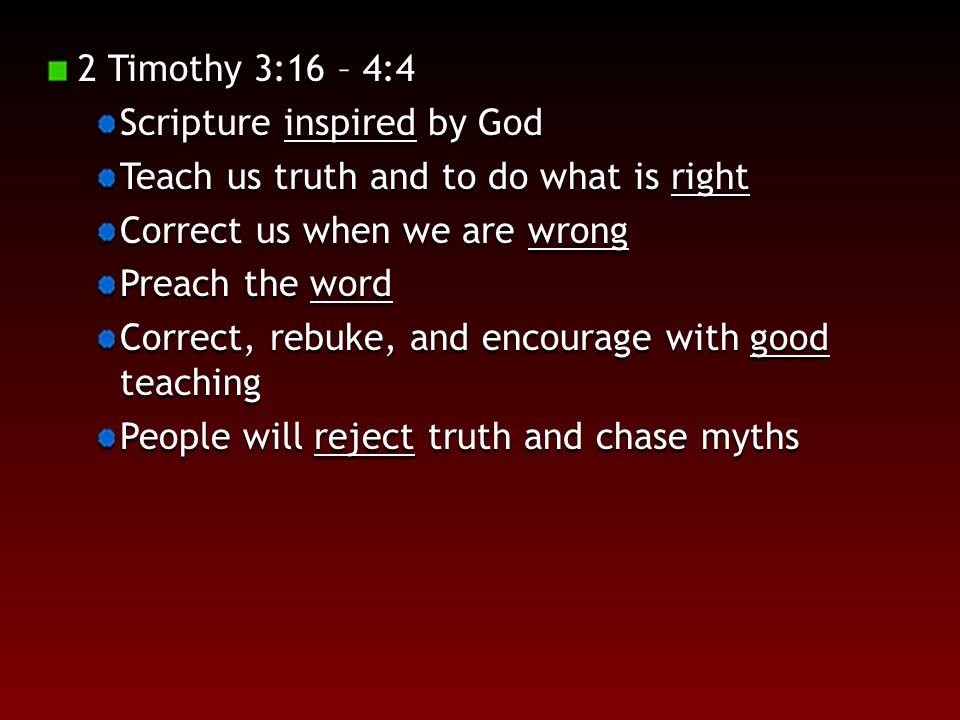 2 Timothy 3:16 – 4:4

Scripture inspired by God

Teach us truth and to do what is right

Correct us when we are wrong

Preach the word

Correct, rebuke, and encourage with good teaching

People will reject truth and chase myths